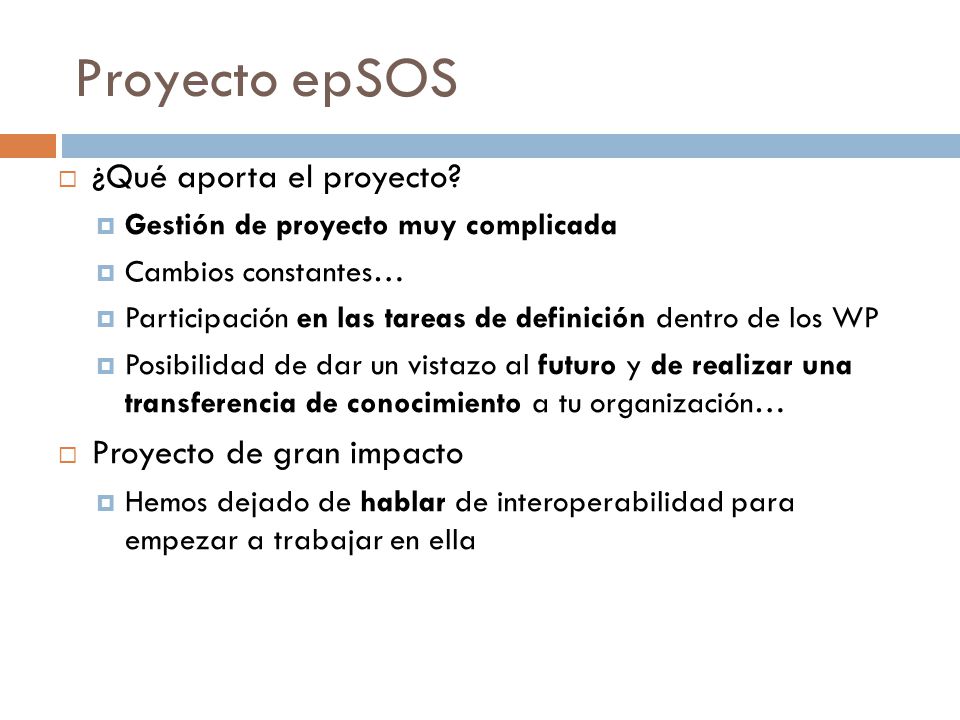 Proyecto epSOS

¿Qué aporta el proyecto?

Gestión de proyecto muy complicada

Cambios constantes…

Participación en las tareas de definición dentro de los WP

Posibilidad de dar un vistazo al futuro y de realizar una transferencia de conocimiento a tu organización…

Proyecto de gran impacto

Hemos dejado de hablar de interoperabilidad para empezar a trabajar en ella